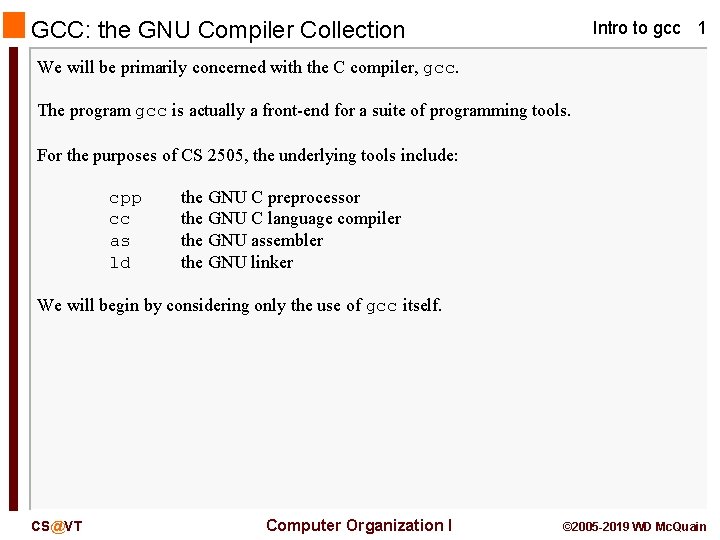 GCC: the GNU Compiler Collection

Intro to gcc 1

We will be primarily concerned with the C compiler, gcc.

The program gcc is actually a front-end for a suite of programming tools.

For the purposes of CS 2505, the underlying tools include:

cpp the GNU C preprocessor
cc the GNU C language compiler
as the GNU assembler
ld the GNU linker

We will begin by considering only the use of gcc itself.

CS@VT

Computer Organization I

©2005-2019 WD McQuain